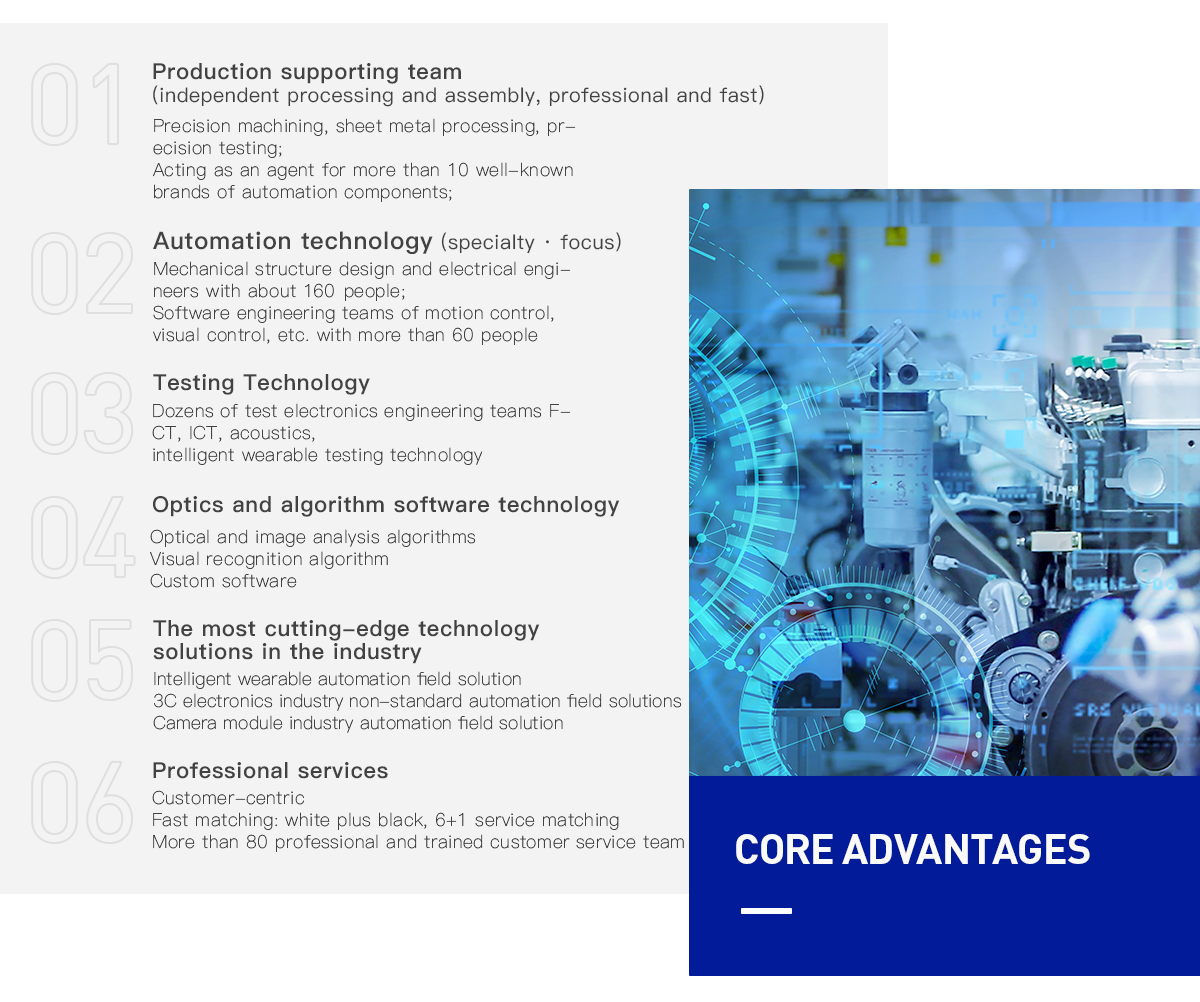 01
Production supporting team
(independent processing and assembly, professional and fast)
Precision machining, sheet metal processing, precision testing;
Acting as an agent for more than 10 well-known brands of automation components;

02
Automation technology (specialty · focus)
Mechanical structure design and electrical engineers with about 160 people;
Software engineering teams of motion control, visual control, etc. with more than 60 people

03
Testing Technology
Dozens of test electronics engineering teams FCT, ICT, acoustics,
intelligent wearable testing technology

04
Optics and algorithm software technology
Optical and image analysis algorithms
Visual recognition algorithm
Custom software

05
The most cutting-edge technology solutions in the industry
Intelligent wearable automation field solution
3C electronics industry non-standard automation field solutions
Camera module industry automation field solution

06
Professional services
Customer-centric
Fast matching: white plus black, 6+1 service matching
More than 80 professional and trained customer service team

CORE ADVANTAGES